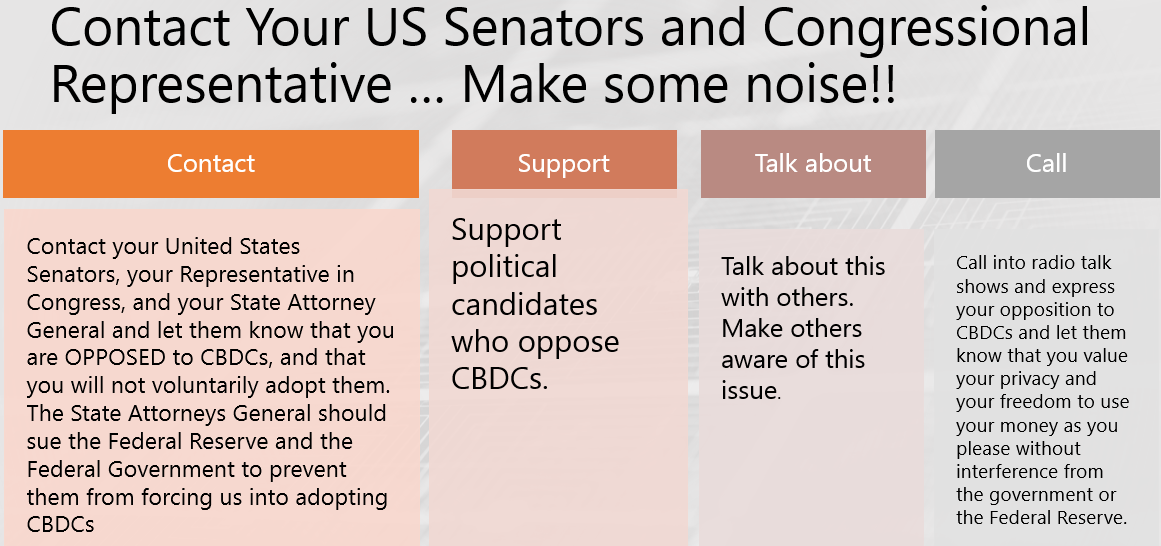 Contact Your US Senators and Congressional Representative … Make some noise!!

Contact

Contact your United States Senators, your Representative in Congress, and your State Attorney General and let them know that you are OPPOSED to CBDCs, and that you will not voluntarily adopt them. The State Attorneys General should sue the Federal Reserve and the Federal Government to prevent them from forcing us into adopting CBDCs

Support

Support political candidates who oppose CBDCs.

Talk about

Talk about this with others. Make others aware of this issue.

Call

Call into radio talk shows and express your opposition to CBDCs and let them know that you value your privacy and your freedom to use your money as you please without interference from the government or the Federal Reserve.